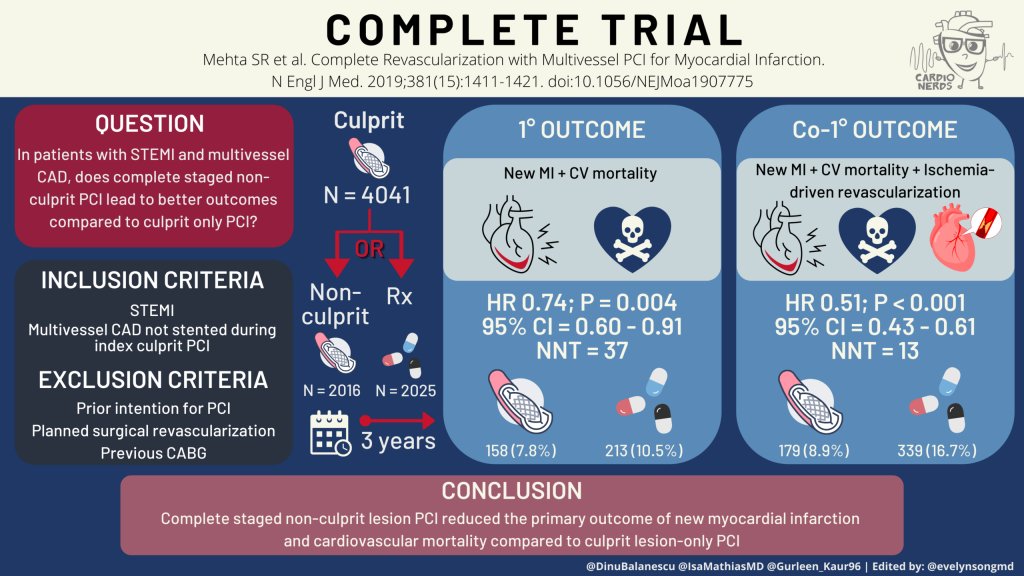 COMPLETE TRIAL

Mehta SR et al. Complete Revascularization with Multivessel PCI for Myocardial Infarction. N Engl J Med. 2019;381(15):1411-1421. doi:10.1056/NEJMoa1907775

CARDIO NERDS

QUESTION

In patients with STEMI and multivessel CAD, does complete staged non-culprit PCI lead to better outcomes compared to culprit only PCI?

INCLUSION CRITERIA

STEMI
Multivessel CAD not stented during index culprit PCI

EXCLUSION CRITERIA

Prior intention for PCI
Planned surgical revascularization
Previous CABG

Culprit

N = 4041

OR

Non-culprit

Rx

N = 2016

N = 2025

3 years

1° OUTCOME

New MI + CV mortality

HR 0.74; P = 0.004
95% CI = 0.60 - 0.91
NNT = 37

158 (7.8%)

213 (10.5%)

Co-1° OUTCOME

New MI + CV mortality + Ischemia-driven revascularization

HR 0.51; P < 0.001
95% CI = 0.43 - 0.61
NNT = 13

179 (8.9%)

339 (16.7%)

CONCLUSION

Complete staged non-culprit lesion PCI reduced the primary outcome of new myocardial infarction and cardiovascular mortality compared to culprit lesion-only PCI

@DinuBalanescu @IsaMathiasMD @Gurleen_Kaur96 | Edited by: @evelynsongmd